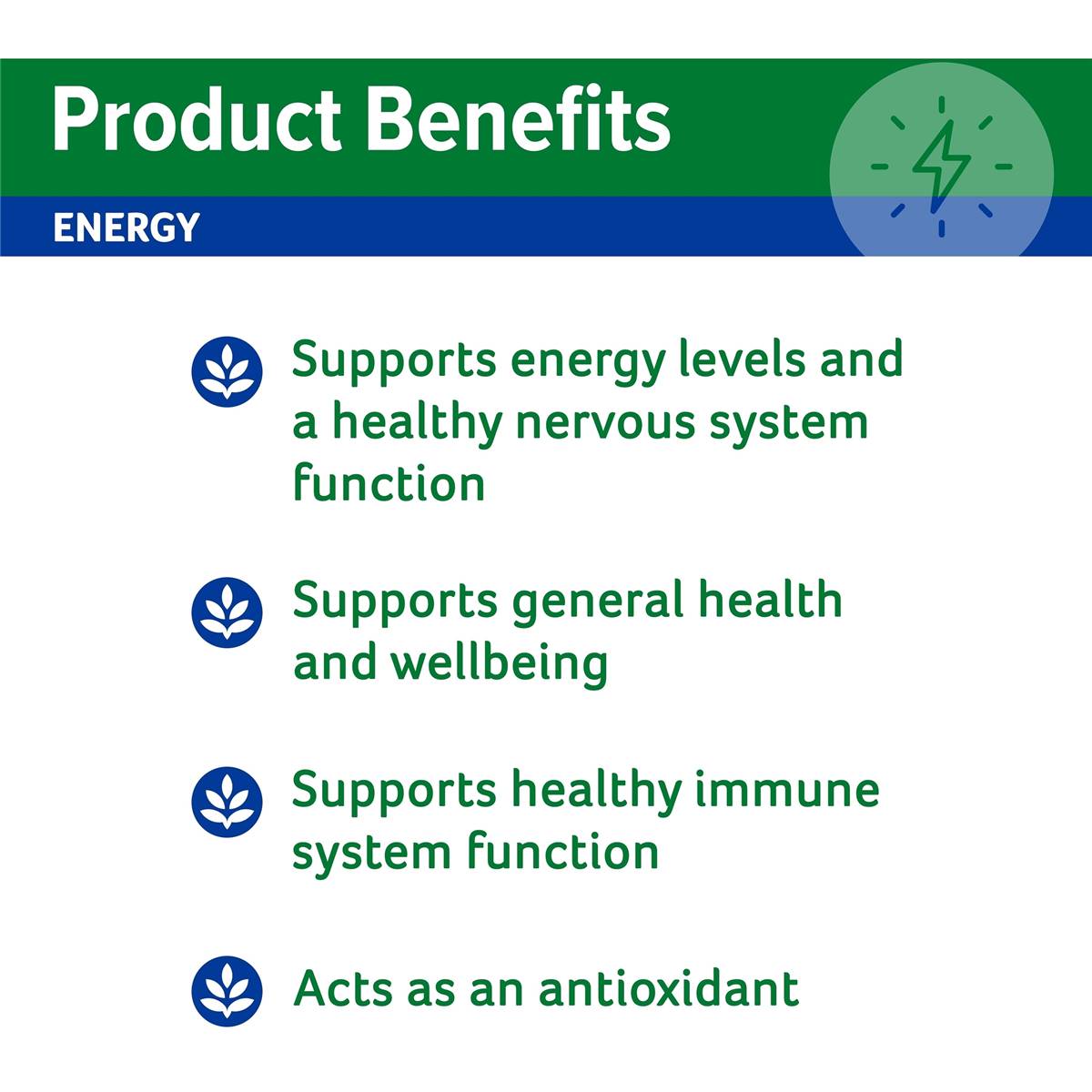 Product Benefits

ENERGY

Supports energy levels and a healthy nervous system function

Supports general health and wellbeing

Supports healthy immune system function

Acts as an antioxidant